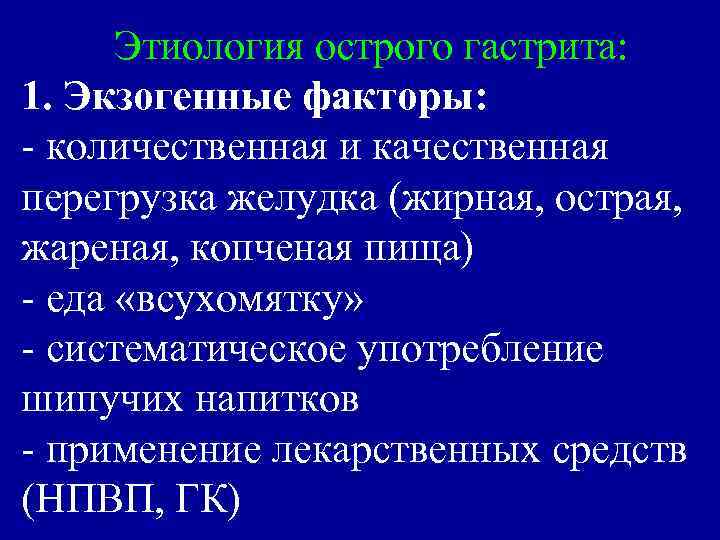 Этиология острого гастрита:
1. Экзогенные факторы:
- количественная и качественная перегрузка желудка (жирная, острая, жареная, копченая пища)
- еда «всухомятку»
- систематическое употребление шипучих напитков
- применение лекарственных средств (НПВП, ГК)